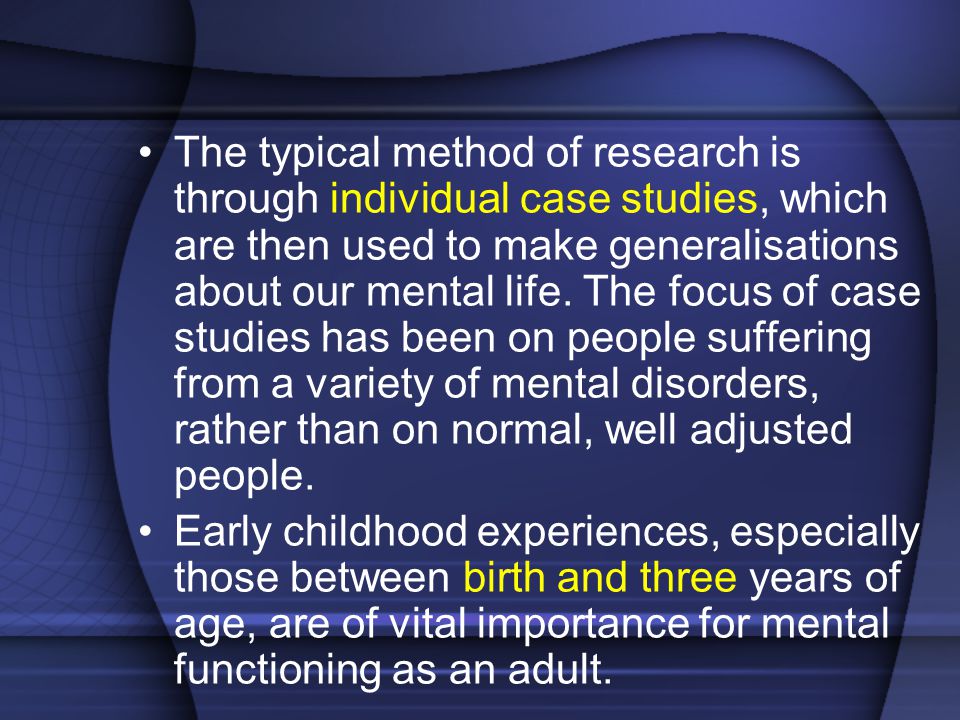 • The typical method of research is through individual case studies, which are then used to make generalisations about our mental life. The focus of case studies has been on people suffering from a variety of mental disorders, rather than on normal, well adjusted people.

• Early childhood experiences, especially those between birth and three years of age, are of vital importance for mental functioning as an adult.